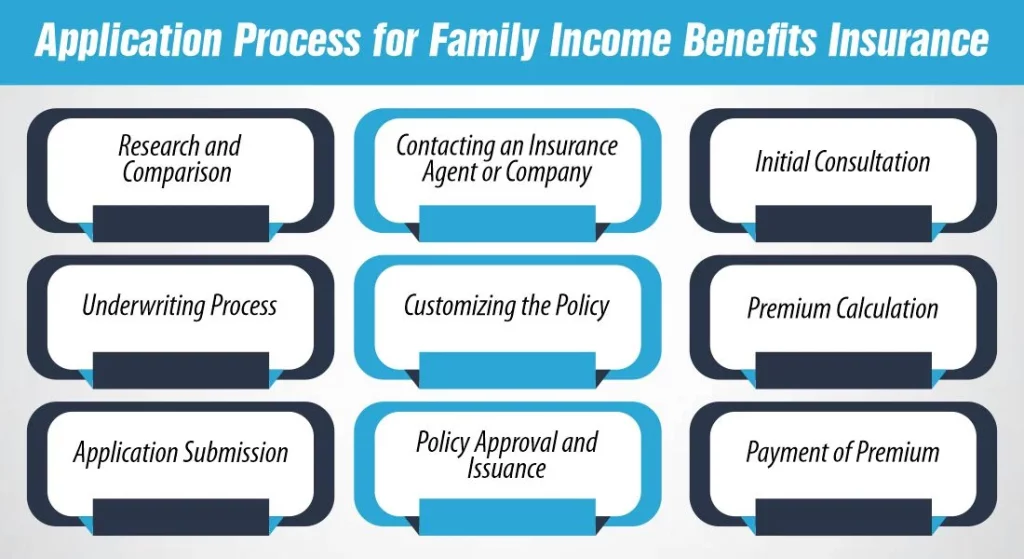 Application Process for Family Income Benefits Insurance

Research and Comparison

Contacting an Insurance Agent or Company

Initial Consultation

Underwriting Process

Customizing the Policy

Premium Calculation

Application Submission

Policy Approval and Issuance

Payment of Premium